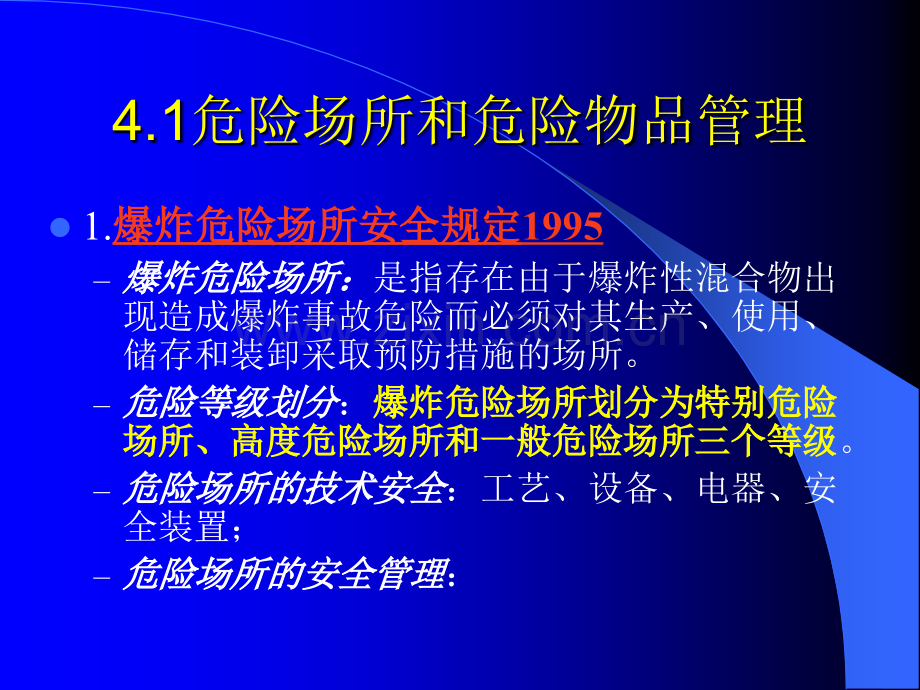 4.1危险场所和危险物品管理

• 1.爆炸危险场所安全规定1995

- 爆炸危险场所：是指存在由于爆炸性混合物出现造成爆炸事故危险而必须对其生产、使用、储存和装卸采取预防措施的场所。

- 危险等级划分：爆炸危险场所划分为特别危险场所、高度危险场所和一般危险场所三个等级。

- 危险场所的技术安全：工艺、设备、电器、安全装置；

- 危险场所的安全管理：